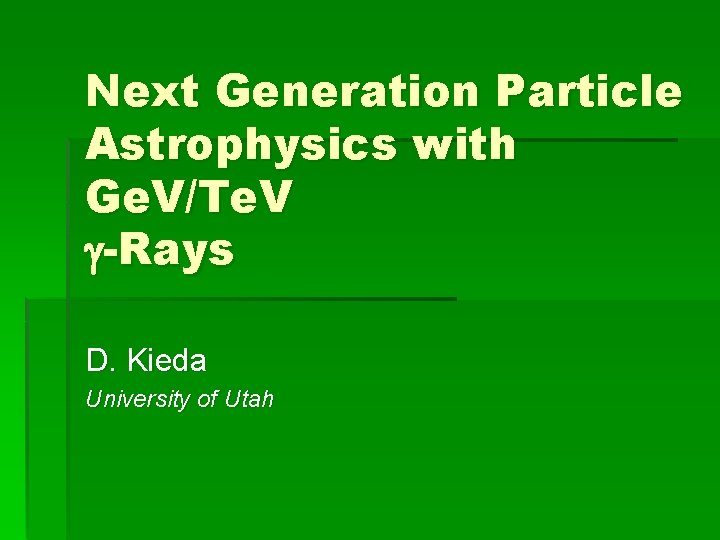 Next Generation Particle Astrophysics with GeV/TeV $\gamma$-Rays

D. Kieda

University of Utah